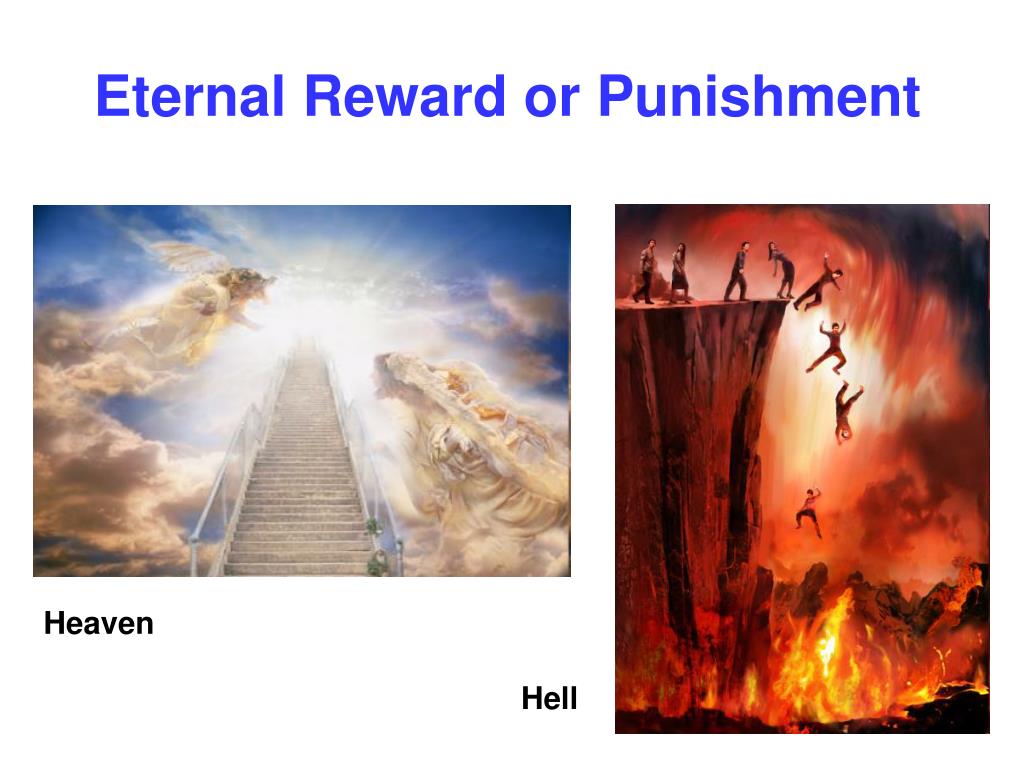 Eternal Reward or Punishment

Heaven

Hell